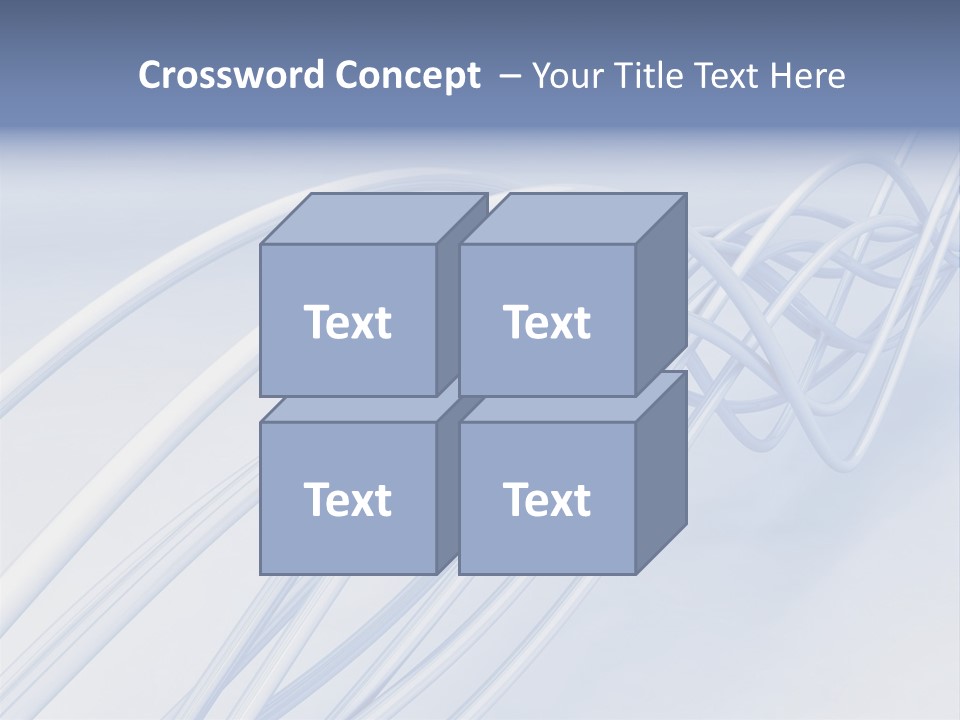 Crossword Concept – Your Title Text Here

Text

Text

Text

Text